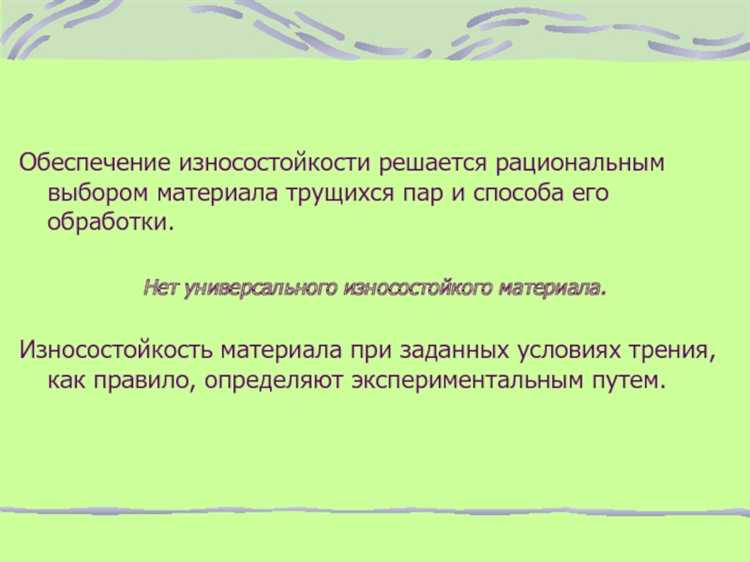 Обеспечение износостойкости решается рациональным выбором материала трущихся пар и способа его обработки.

Нет универсального износостойкого материала.

Износостойкость материала при заданных условиях трения, как правило, определяют экспериментальным путем.